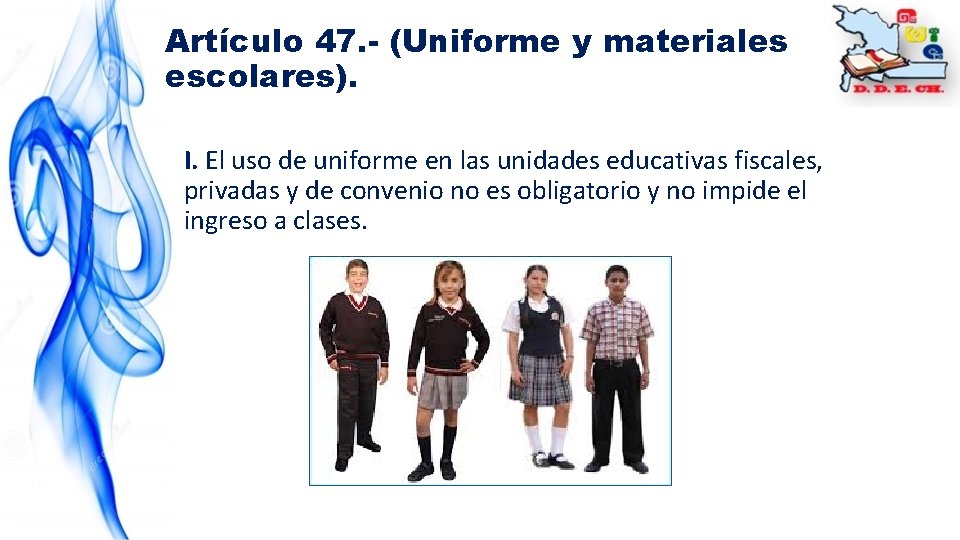 Artículo 47.- (Uniforme y materiales escolares).

D. D. E. CH.

I. El uso de uniforme en las unidades educativas fiscales, privadas y de convenio no es obligatorio y no impide el ingreso a clases.